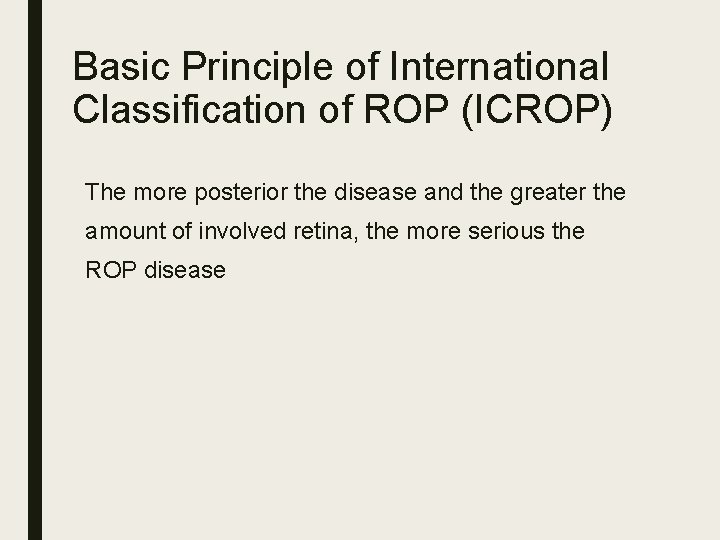 Basic Principle of International Classification of ROP (ICROP)

The more posterior the disease and the greater the amount of involved retina, the more serious the ROP disease